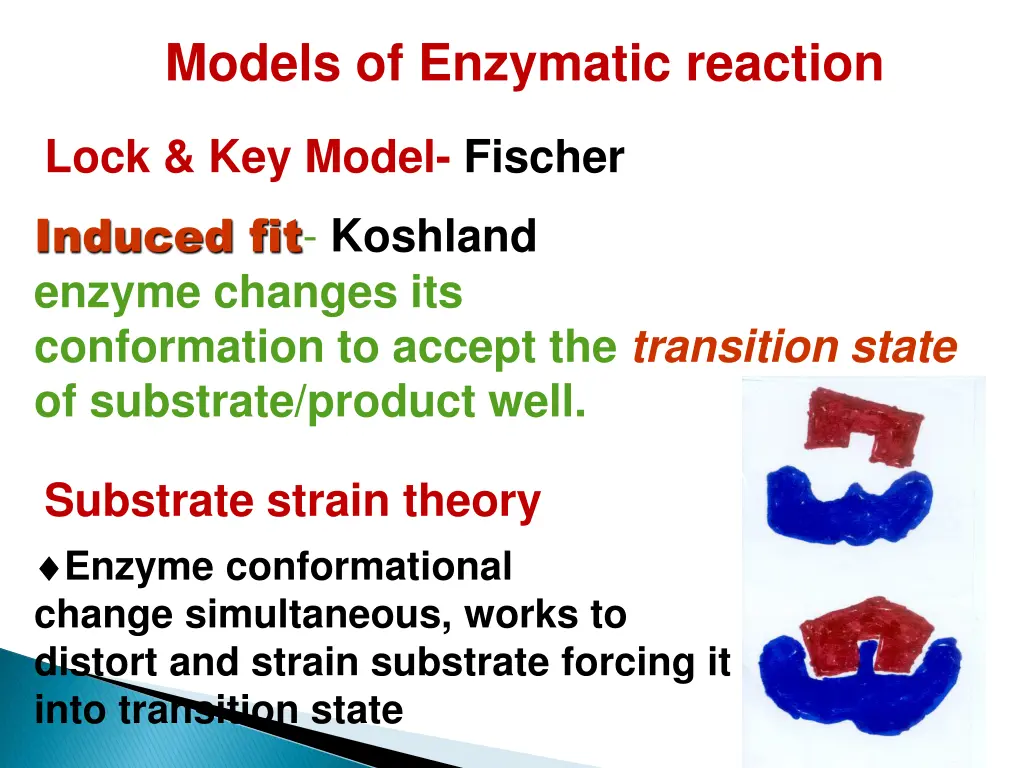 Models of Enzymatic reaction

Lock & Key Model- Fischer

Induced fit- Koshland
enzyme changes its conformation to accept the transition state of substrate/product well.

Substrate strain theory

♦Enzyme conformational change simultaneous, works to distort and strain substrate forcing it into transition state